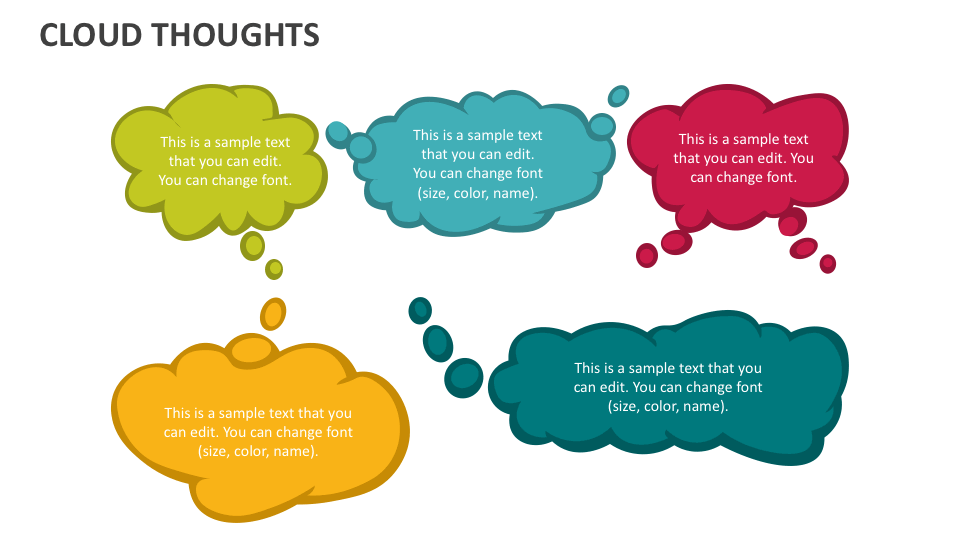 CLOUD THOUGHTS

This is a sample text that you can edit. You can change font.

This is a sample text that you can edit. You can change font (size, color, name).

This is a sample text that you can edit. You can change font.

This is a sample text that you can edit. You can change font (size, color, name).

This is a sample text that you can edit. You can change font (size, color, name).